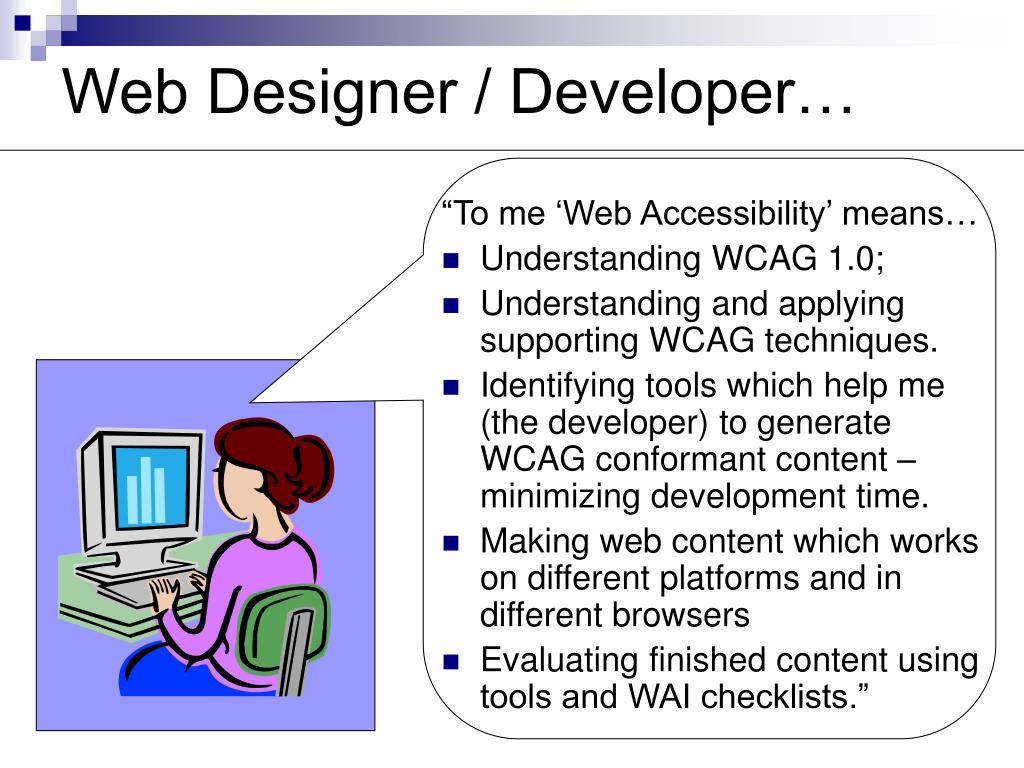 Web Designer / Developer…

“To me ‘Web Accessibility’ means…

- Understanding WCAG 1.0;
- Understanding and applying supporting WCAG techniques.
- Identifying tools which help me (the developer) to generate WCAG conformant content – minimizing development time.
- Making web content which works on different platforms and in different browsers
- Evaluating finished content using tools and WAI checklists.”